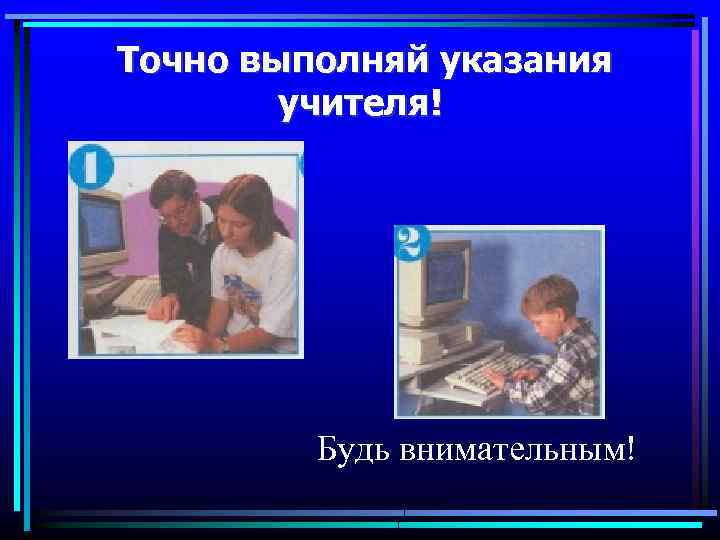 Точно выполняй указания учителя!

1

2

Будь внимательным!